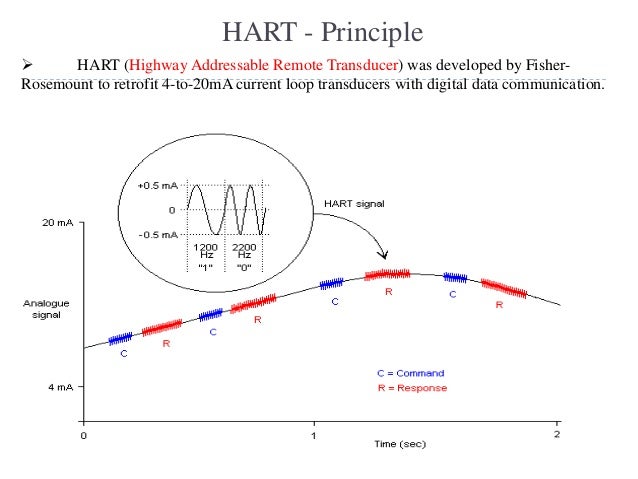 HART - Principle

➢ HART (Highway Addressable Remote Transducer) was developed by Fisher-Rosemount to retrofit 4-to-20mA current loop transducers with digital data communication.

+0.5 mA
0
-0.5 mA
1200 Hz "1"
2200 Hz "0"
HART signal
20 mA
Analogue signal
4 mA
C
R
C
R
C
R
C
R
C = Command
R = Response
0
1
2
Time (sec)